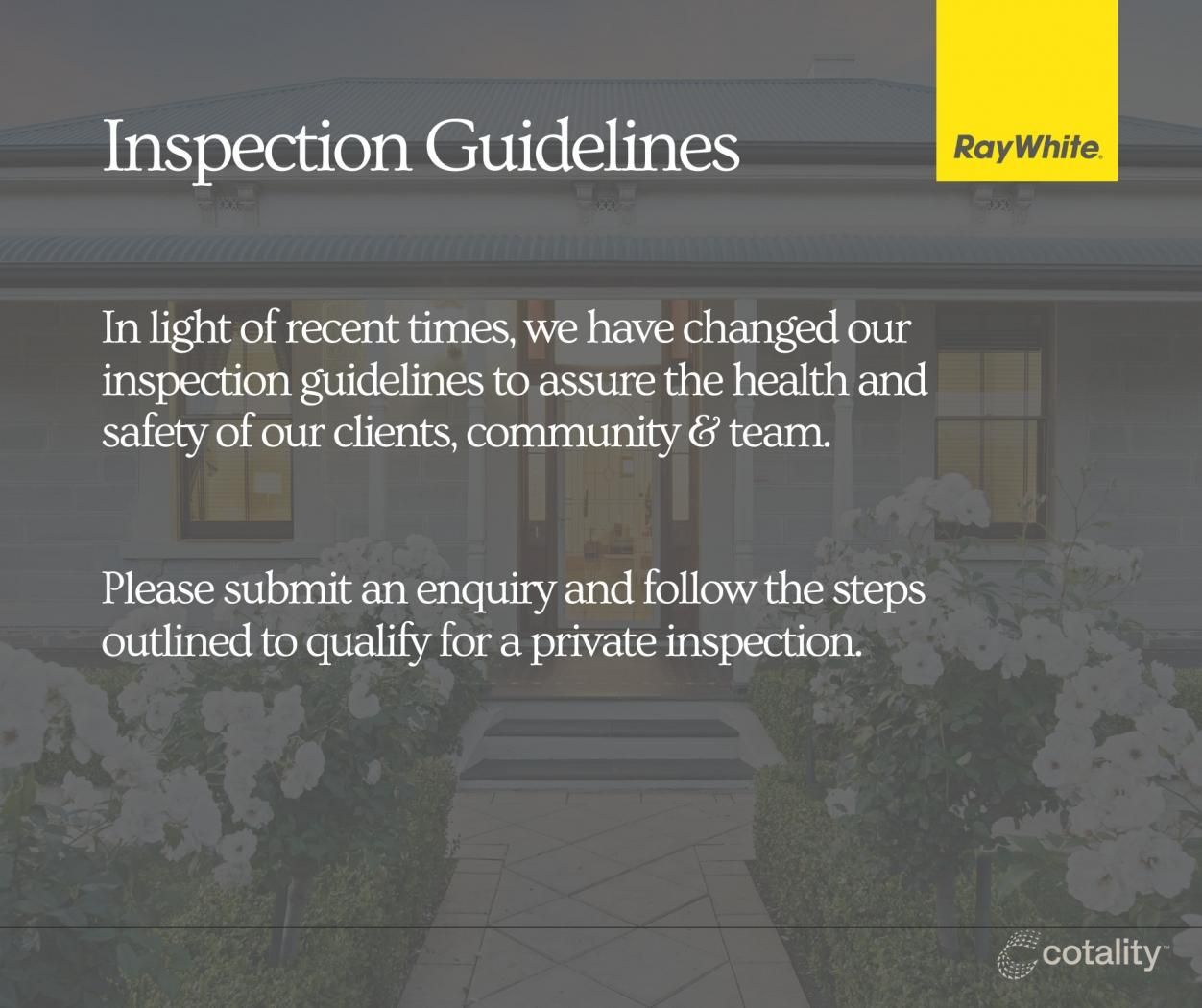 Inspection Guidelines

RayWhite.

In light of recent times, we have changed our inspection guidelines to assure the health and safety of our clients, community & team.

Please submit an enquiry and follow the steps outlined to qualify for a private inspection.

cotality™